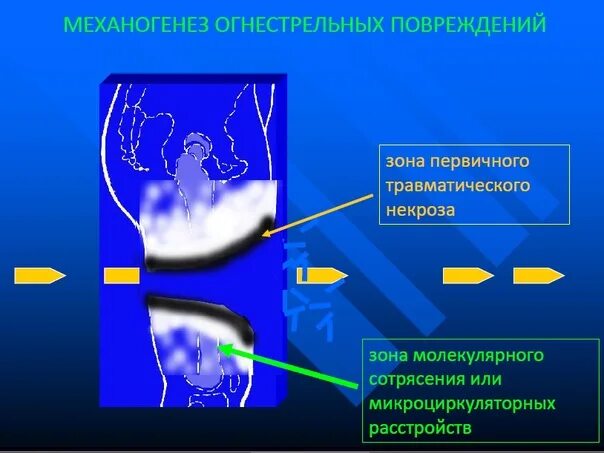 МЕХАНОГЕНЕЗ ОГНЕСТРЕЛЬНЫХ ПОВРЕЖДЕНИЙ

зона первичного травматического некроза

зона молекулярного сотрясения или микроциркуляторных расстройств